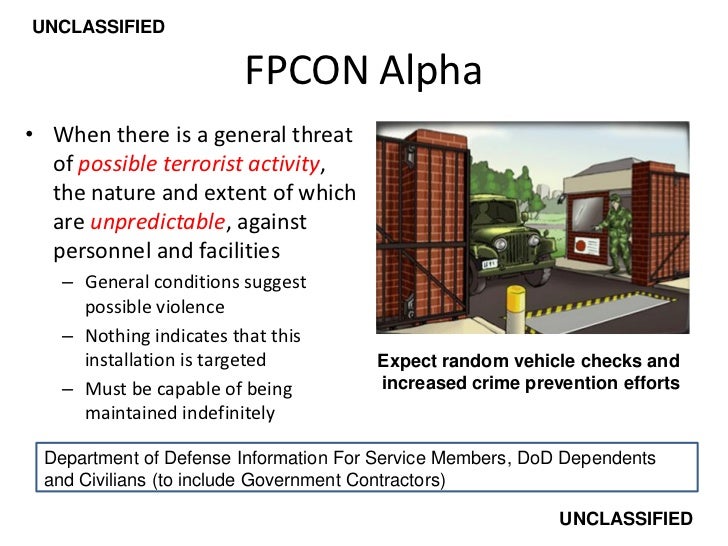 UNCLASSIFIED

FPCON Alpha

• When there is a general threat of possible terrorist activity, the nature and extent of which are unpredictable, against personnel and facilities
– General conditions suggest possible violence
– Nothing indicates that this installation is targeted
– Must be capable of being maintained indefinitely

Expect random vehicle checks and increased crime prevention efforts

Department of Defense Information For Service Members, DoD Dependents and Civilians (to include Government Contractors)

UNCLASSIFIED